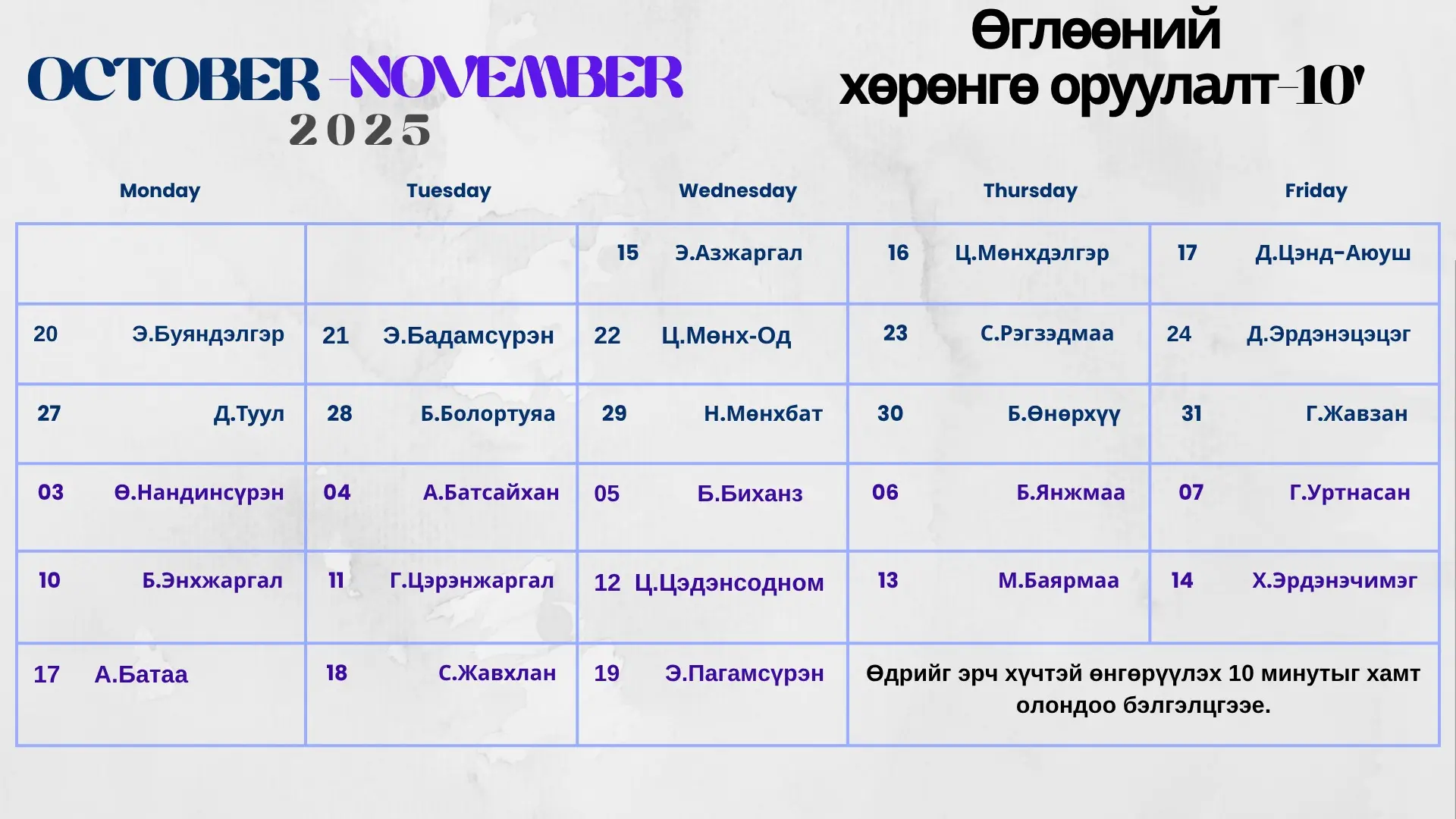 OCTOBER-NOVEMBER
2025

Өглөөний хөрөнгө оруулалт-10'

| Monday | Tuesday | Wednesday | Thursday | Friday |
|---|---|---|---|---|
| | | 15 Э.Азжаргал | 16 Ц.Мөнхдэлгэр | 17 Д.Цэнд-Аюуш |
| 20 Э.Буяндэлгэр | 21 Э.Бадамсүрэн | 22 Ц.Мөнх-Од | 23 С.Рэгзэдмаа | 24 Д.Эрдэнэцэцэг |
| 27 Д.Туул | 28 Б.Болортуяа | 29 Н.Мөнхбат | 30 Б.Өнөрхүү | 31 Г.Жавзан |
| 03 Ө.Нандинсүрэн | 04 А.Батсайхан | 05 Б.Биханз | 06 Б.Янжмаа | 07 Г.Уртнасан |
| 10 Б.Энхжаргал | 11 Г.Цэрэнжаргал | 12 Ц.Цэдэнсодном | 13 М.Баярмаа | 14 Х.Эрдэнэчимэг |
| 17 А.Батаа | 18 С.Жавхлан | 19 Э.Пагамсүрэн | Өдрийг эрч хүчтэй өнгөрүүлэх 10 минутыг хамт олондоо бэлгэлцгээе. | |